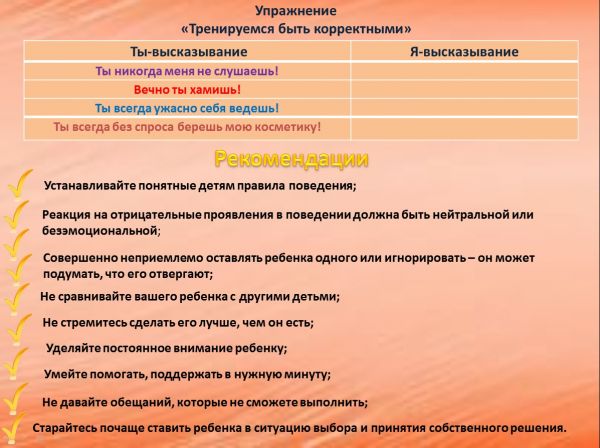 Упражнение
«Тренируемся быть корректными»

| Ты-высказывание | Я-высказывание |
|---|---|
| Ты никогда меня не слушаешь! | |
| Вечно ты хамишь! | |
| Ты всегда ужасно себя ведешь! | |
| Ты всегда без спроса берешь мою косметику! | |

Рекомендации

Устанавливайте понятные детям правила поведения;

Реакция на отрицательные проявления в поведении должна быть нейтральной или безэмоциональной;

Совершенно неприемлемо оставлять ребенка одного или игнорировать – он может подумать, что его отвергают;

Не сравнивайте вашего ребенка с другими детьми;

Не стремитесь сделать его лучше, чем он есть;

Уделяйте постоянное внимание ребенку;

Умейте помогать, поддержать в нужную минуту;

Не давайте обещаний, которые не сможете выполнить;

Старайтесь почаще ставить ребенка в ситуацию выбора и принятия собственного решения.